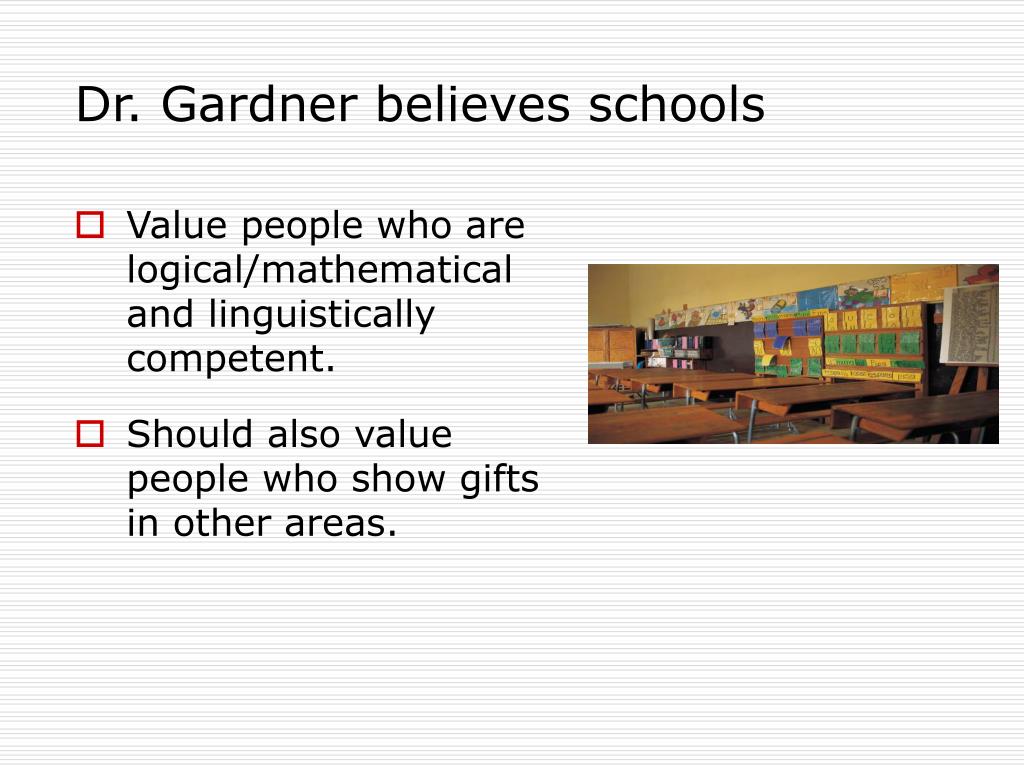 Dr. Gardner believes schools

Value people who are logical/mathematical and linguistically competent.

Should also value people who show gifts in other areas.